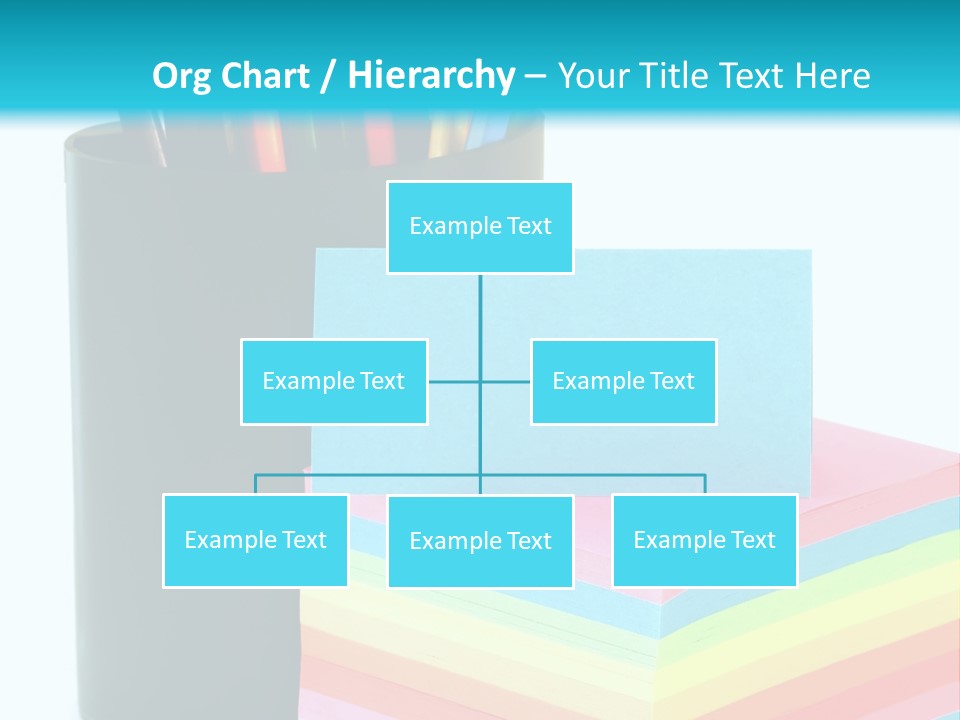 Org Chart / Hierarchy – Your Title Text Here

Example Text

Example Text

Example Text

Example Text

Example Text

Example Text